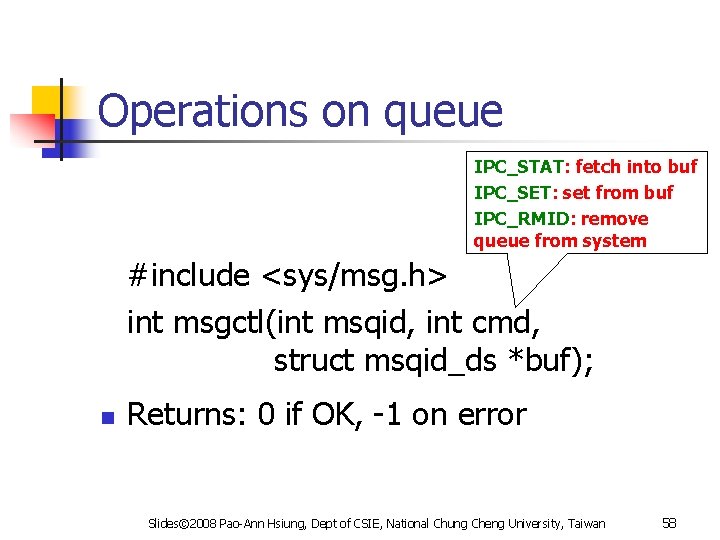 Operations on queue

IPC_STAT: fetch into buf
IPC_SET: set from buf
IPC_RMID: remove queue from system

#include <sys/msg.h>
int msgctl(int msqid, int cmd,
struct msqid_ds *buf);

Returns: 0 if OK, -1 on error

Slides©2008 Pao-Ann Hsiung, Dept of CSIE, National Chung Cheng University, Taiwan 58